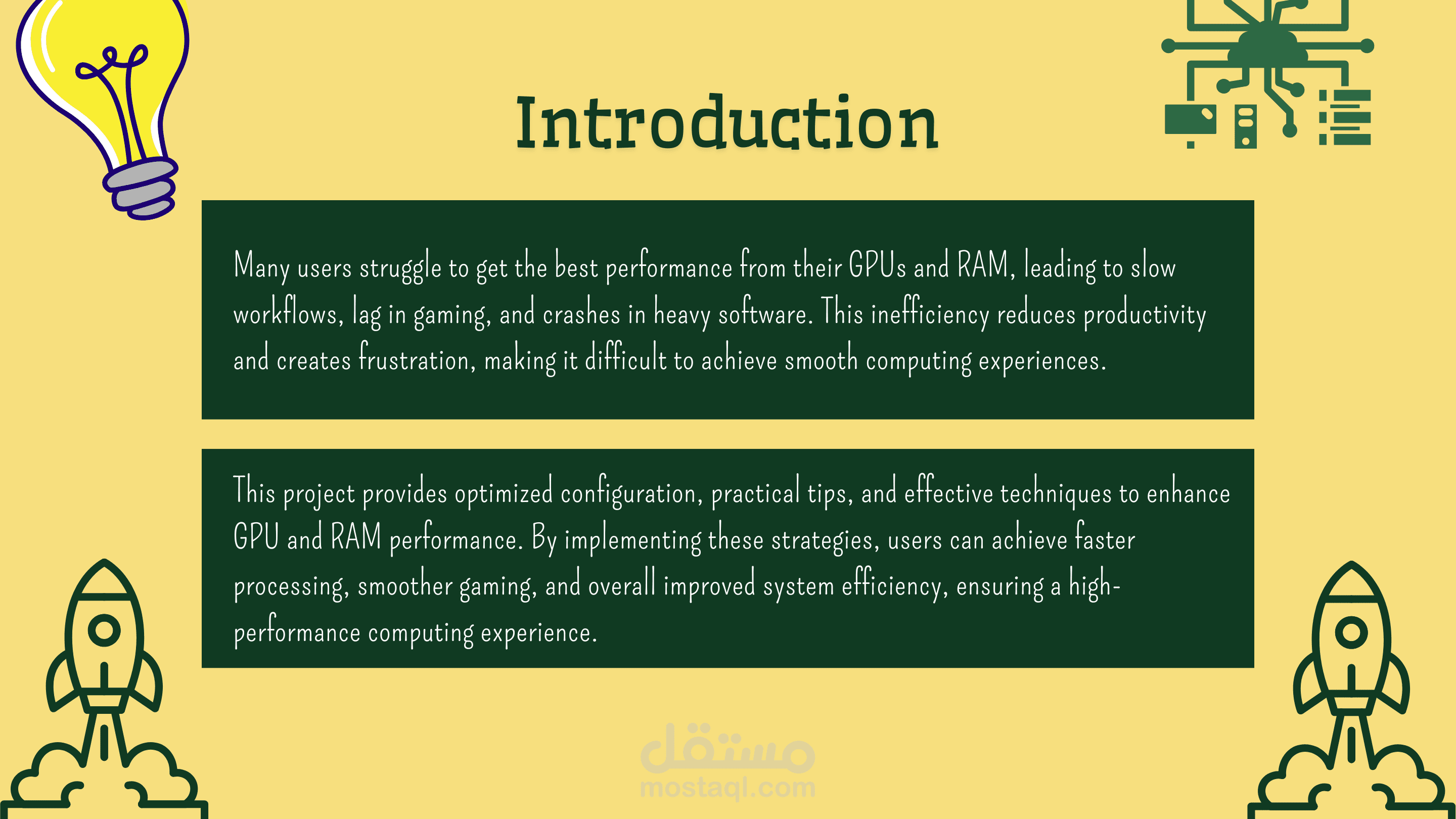 Introduction

Many users struggle to get the best performance from their GPUs and RAM, leading to slow workflows, lag in gaming, and crashes in heavy software. This inefficiency reduces productivity and creates frustration, making it difficult to achieve smooth computing experiences.

This project provides optimized configuration, practical tips, and effective techniques to enhance GPU and RAM performance. By implementing these strategies, users can achieve faster processing, smoother gaming, and overall improved system efficiency, ensuring a high-performance computing experience.

مستقل
mostaql.com